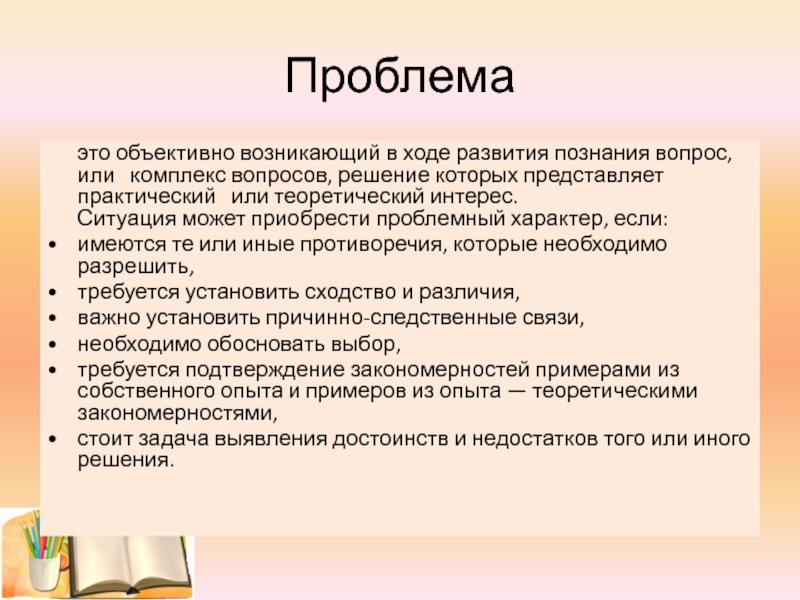 Проблема

это объективно возникающий в ходе развития познания вопрос, или комплекс вопросов, решение которых представляет практический или теоретический интерес.

Ситуация может приобрести проблемный характер, если:

• имеются те или иные противоречия, которые необходимо разрешить,
• требуется установить сходство и различия,
• важно установить причинно-следственные связи,
• необходимо обосновать выбор,
• требуется подтверждение закономерностей примерами из собственного опыта и примеров из опыта — теоретическими закономерностями,
• стоит задача выявления достоинств и недостатков того или иного решения.